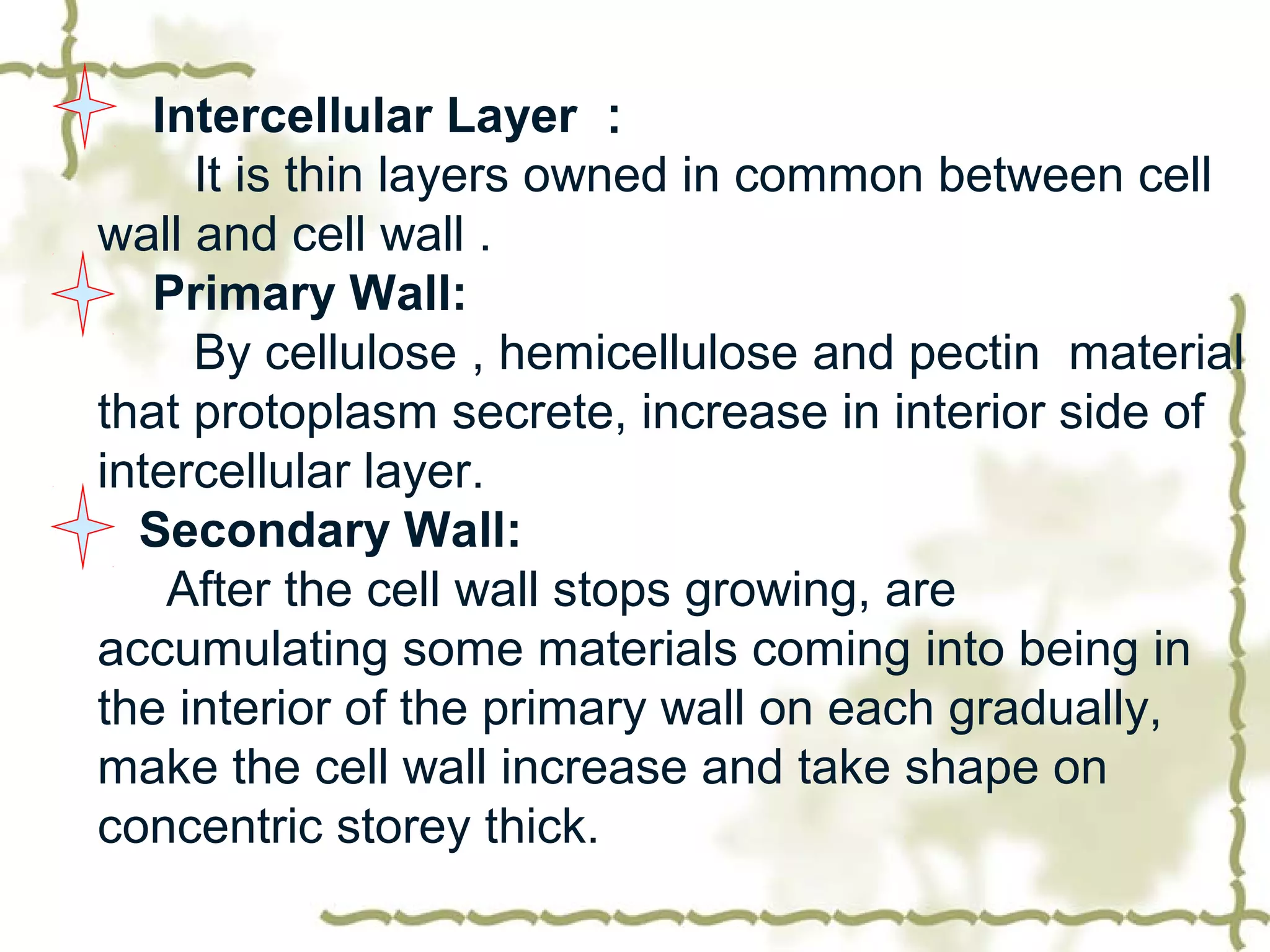 Intercellular Layer ：

It is thin layers owned in common between cell wall and cell wall .

Primary Wall:

By cellulose , hemicellulose and pectin material that protoplasm secrete, increase in interior side of intercellular layer.

Secondary Wall:

After the cell wall stops growing, are accumulating some materials coming into being in the interior of the primary wall on each gradually, make the cell wall increase and take shape on concentric storey thick.